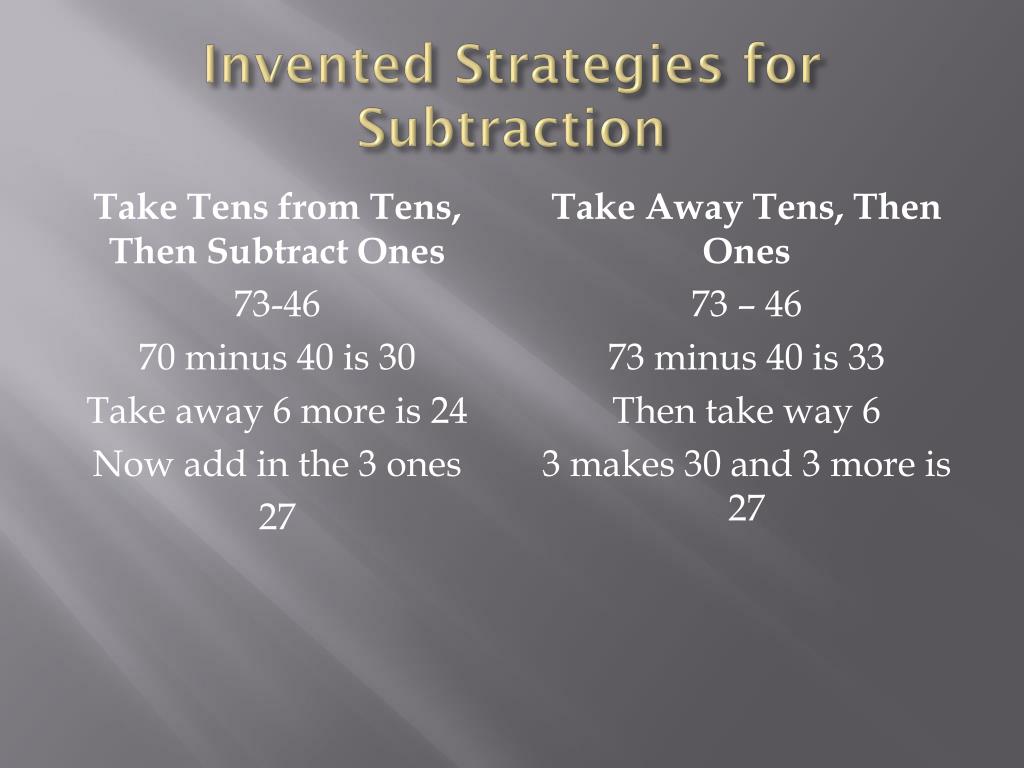 Invented Strategies for Subtraction

Take Tens from Tens, Then Subtract Ones

73-46

70 minus 40 is 30

Take away 6 more is 24

Now add in the 3 ones

27

Take Away Tens, Then Ones

73 – 46

73 minus 40 is 33

Then take way 6

3 makes 30 and 3 more is 27